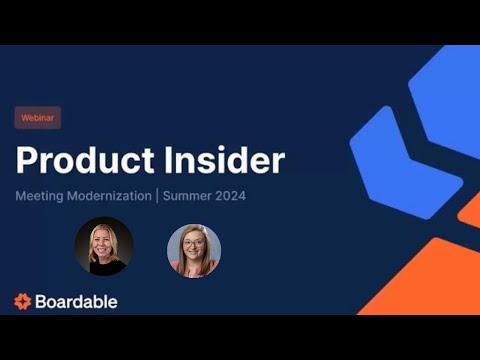 Webinar

Product Insider

Meeting Modernization | Summer 2024

Boardable